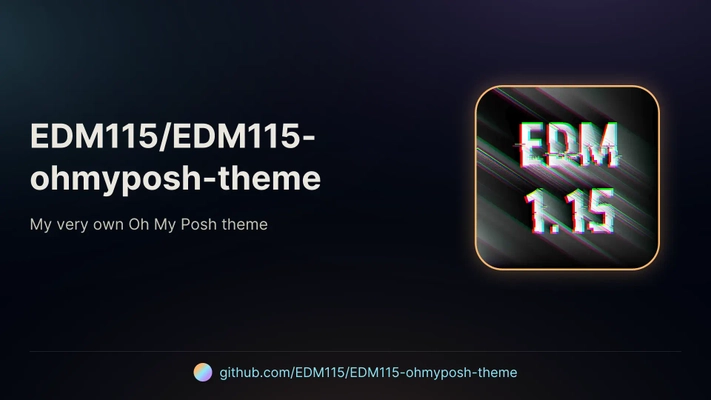 EDM115/EDM115-ohmyposh-theme

My very own Oh My Posh theme

EDM 1.15

github.com/EDM115/EDM115-ohmyposh-theme